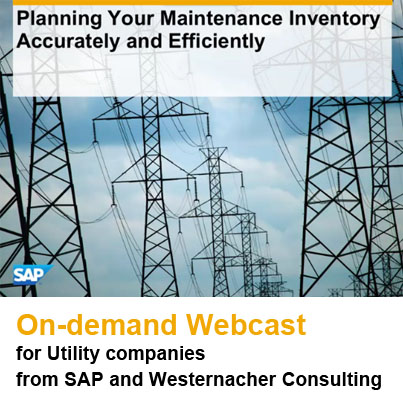 Planning Your Maintenance Inventory Accurately and Efficiently

SAP

On-demand Webcast
for Utility companies
from SAP and Westernacher Consulting